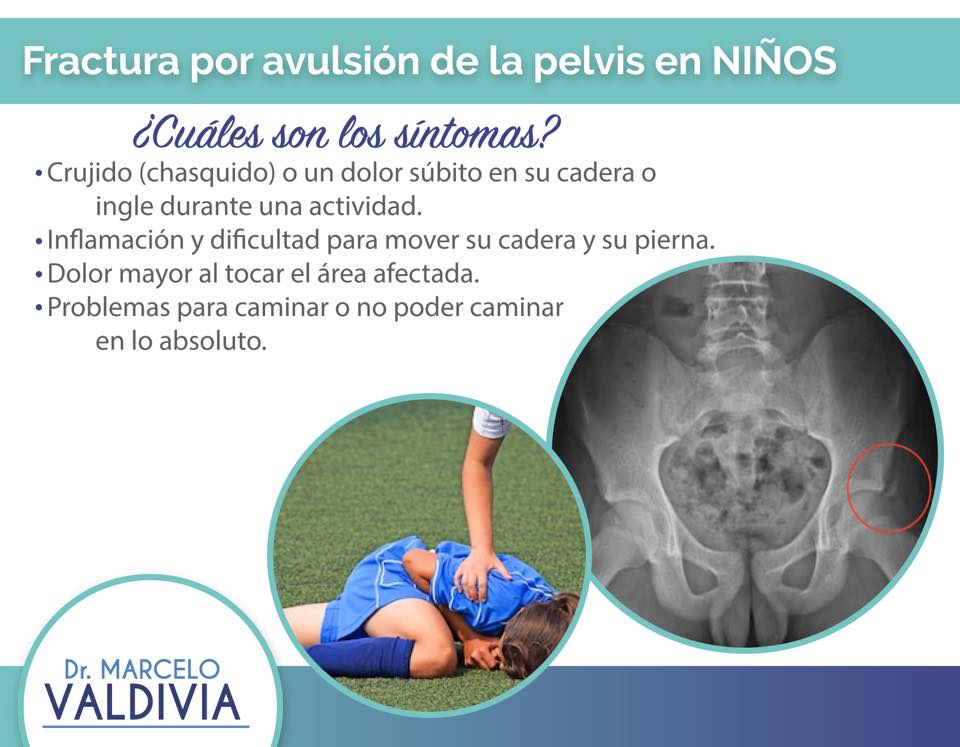 Fractura por avulsión de la pelvis en NIÑOS

¿Cuáles son los síntomas?

• Crujido (chasquido) o un dolor súbito en su cadera o ingle durante una actividad.
• Inflamación y dificultad para mover su cadera y su pierna.
• Dolor mayor al tocar el área afectada.
• Problemas para caminar o no poder caminar en lo absoluto.

Dr. MARCELO
VALDIVIA